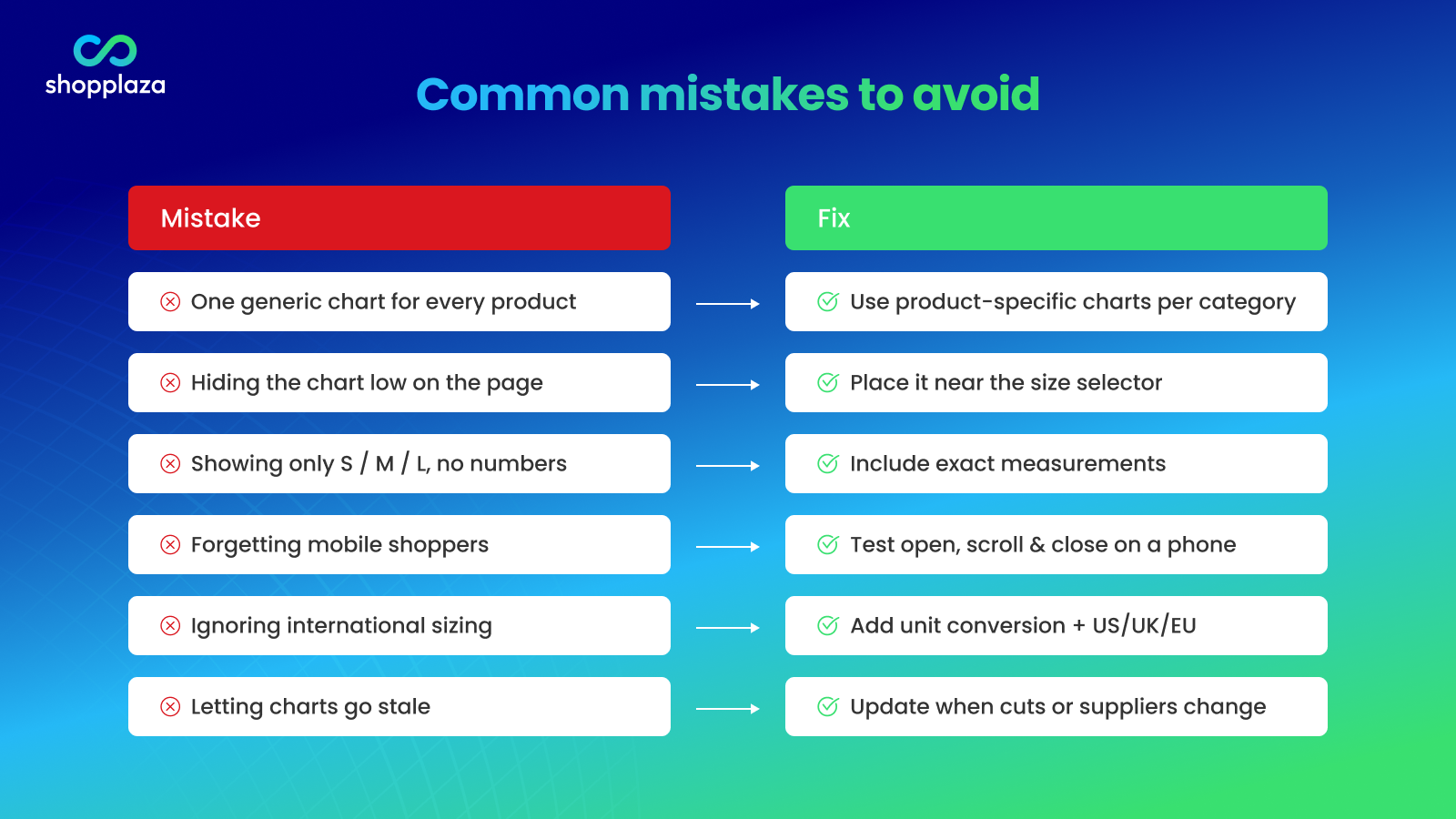 shopplaza

Common mistakes to avoid

| Mistake | Fix |
|---|---|
| One generic chart for every product | Use product-specific charts per category |
| Hiding the chart low on the page | Place it near the size selector |
| Showing only S / M / L, no numbers | Include exact measurements |
| Forgetting mobile shoppers | Test open, scroll & close on a phone |
| Ignoring international sizing | Add unit conversion + US/UK/EU |
| Letting charts go stale | Update when cuts or suppliers change |